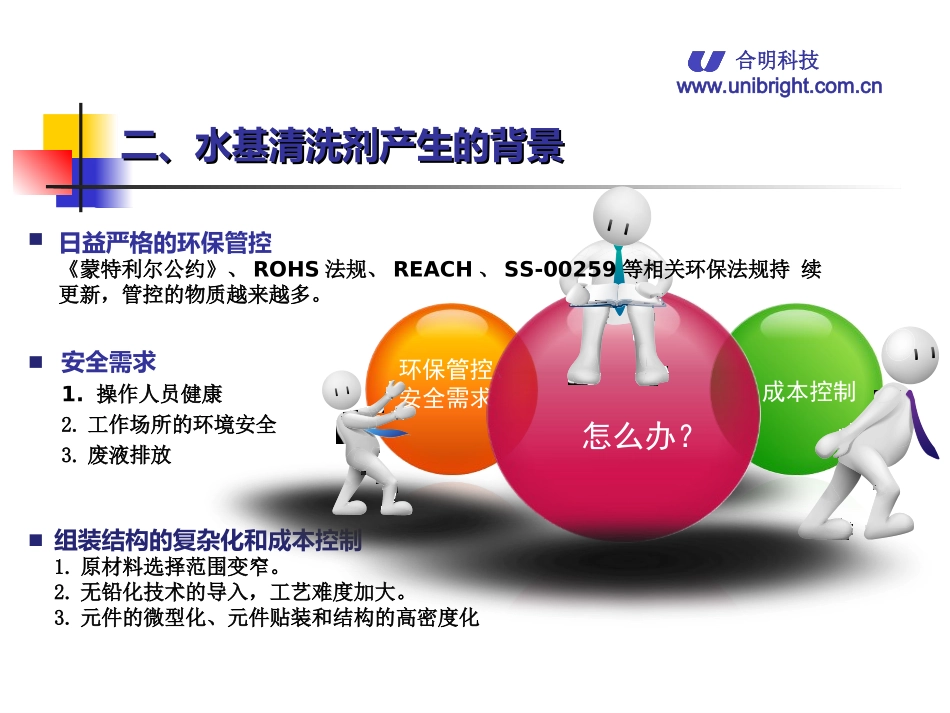 合明科技
www.unibright.com.cn

二、水基清洗剂产生的背景

日益严格的环保管控
《蒙特利尔公约》、 ROHS 法规、 REACH 、 SS-00259 等相关环保法规持 续更新，管控的物质越来越多。

安全需求
1. 操作人员健康
2. 工作场所的环境安全
3. 废液排放

组装结构的复杂化和成本控制
1. 原材料选择范围变窄。
2. 无铅化技术的导入，工艺难度加大。
3. 元件的微型化、元件贴装和结构的高密度化

环保管控
安全需求
怎么办？
成本控制